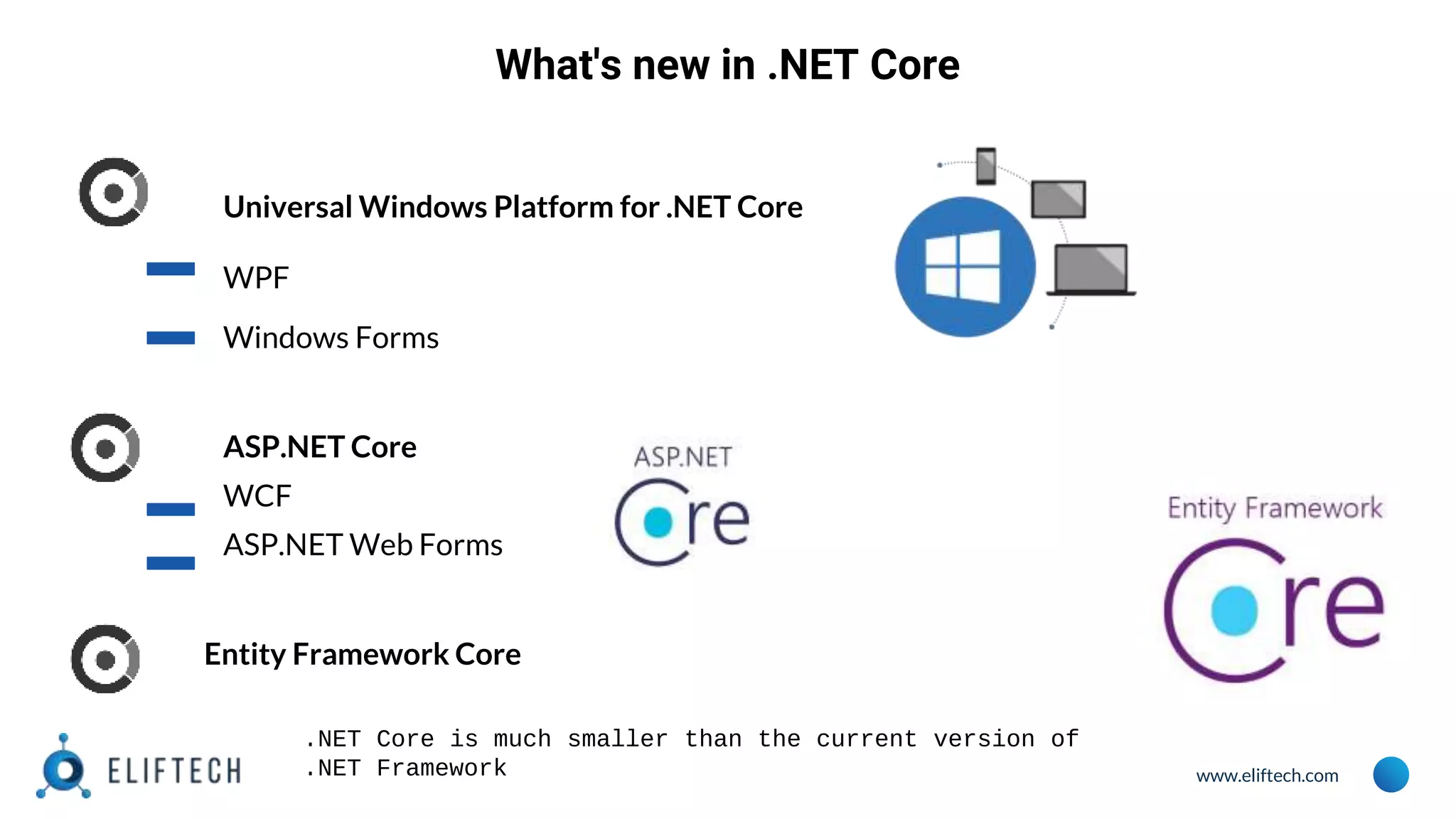 What's new in .NET Core

Universal Windows Platform for .NET Core

WPF

Windows Forms

ASP.NET Core

WCF

ASP.NET Web Forms

ASP.NET
Core

Entity Framework
Core

Entity Framework Core

ELIFTECH

.NET Core is much smaller than the current version of .NET Framework

www.eliftech.com